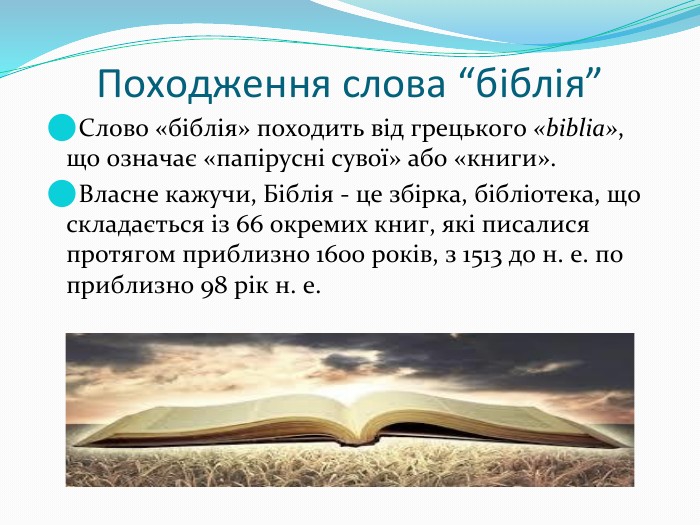 Походження слова “біблія”

Слово «біблія» походить від грецького «biblia», що означає «папірусні сувої» або «книги».

Власне кажучи, Біблія - це збірка, бібліотека, що складається із 66 окремих книг, які писалися протягом приблизно 1600 років, з 1513 до н. е. по приблизно 98 рік н. е.